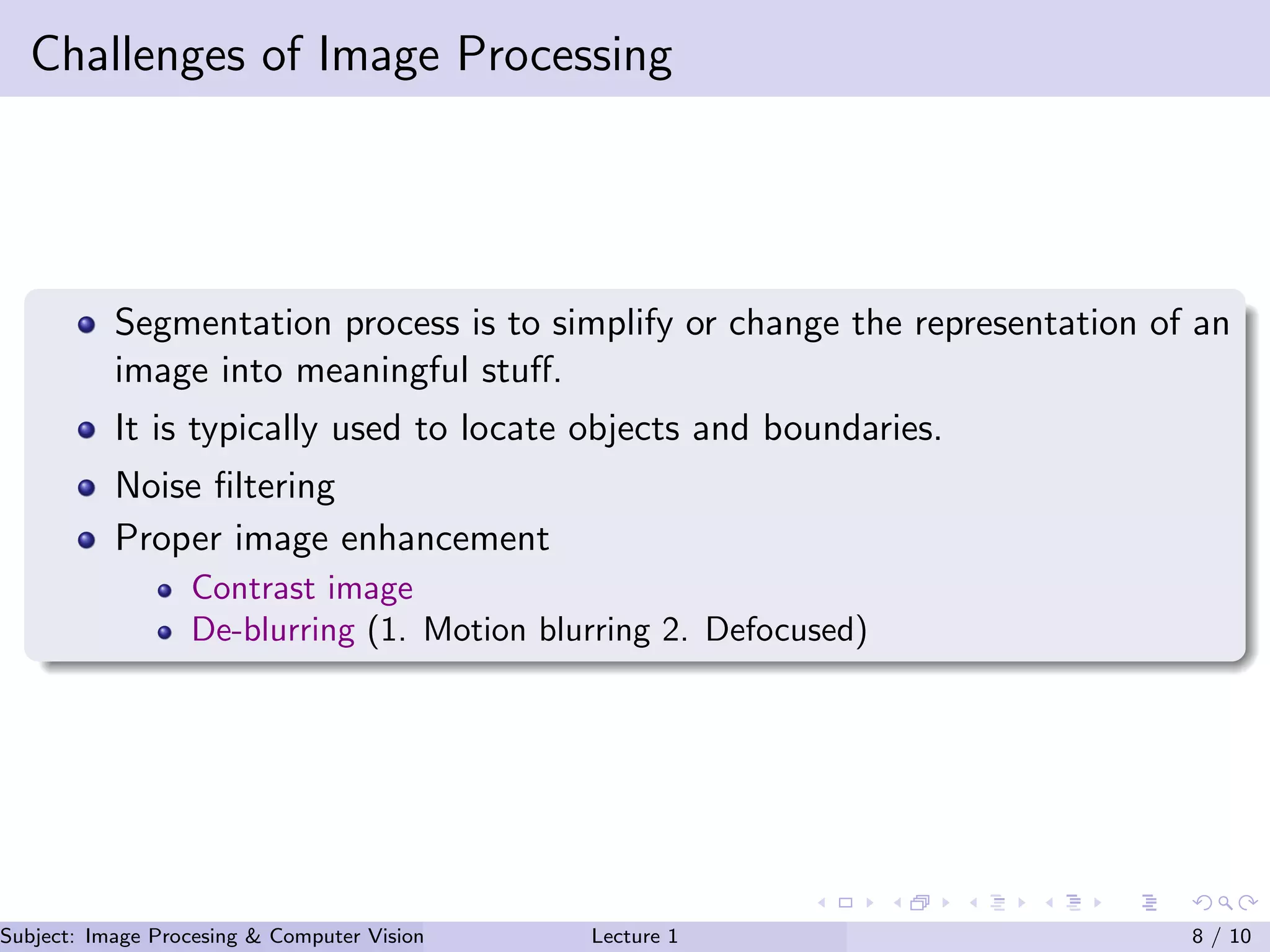 Challenges of Image Processing

- Segmentation process is to simplify or change the representation of an image into meaningful stuff.
- It is typically used to locate objects and boundaries.
- Noise filtering
- Proper image enhancement
  - Contrast image
  - De-blurring (1. Motion blurring 2. Defocused)

Subject: Image Procesing & Computer Vision
Lecture 1
8 / 10